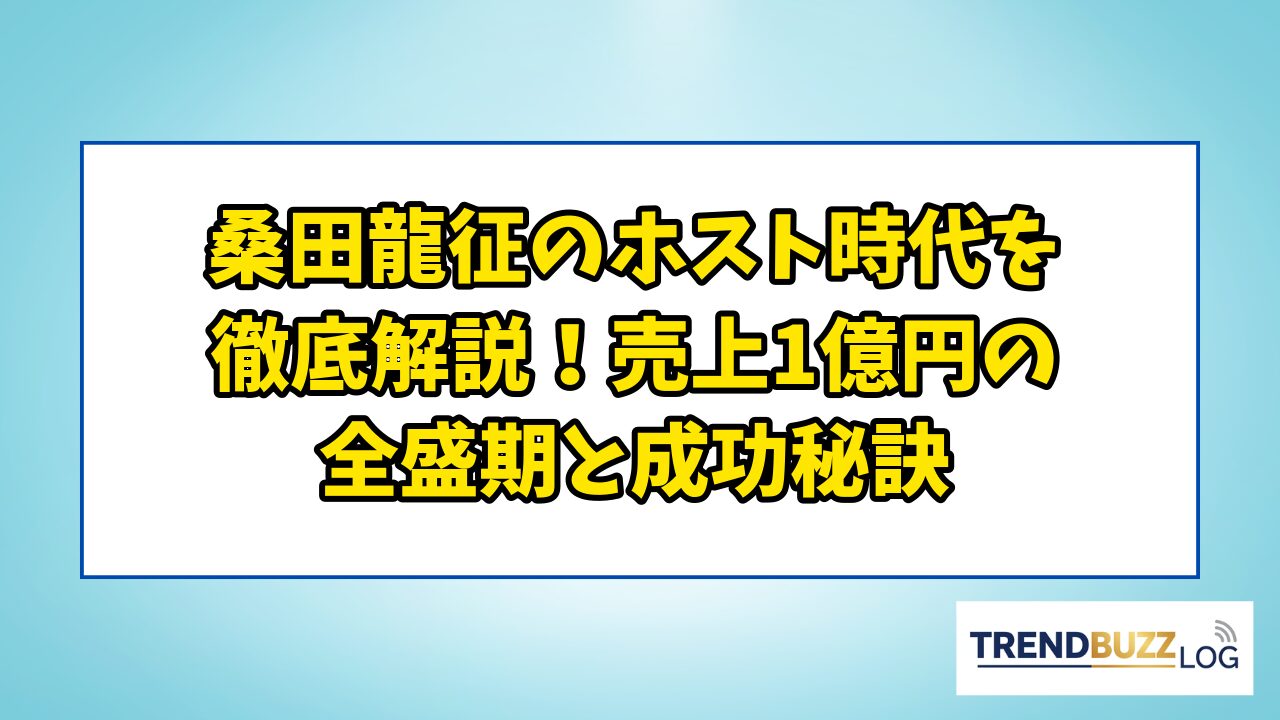 桑田龍征のホスト時代を徹底解説！売上1億円の全盛期と成功秘訣

TRENDBUZZ LOG